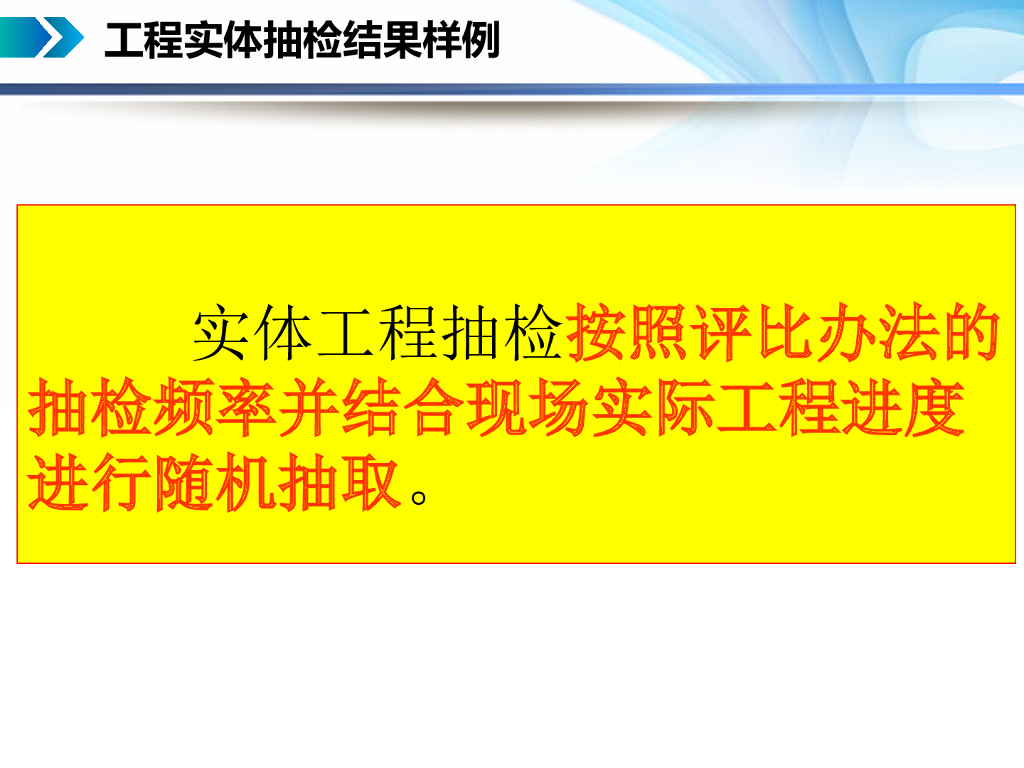 工程实体抽检结果样例

实体工程抽检按照评比办法的抽检频率并结合现场实际工程进度进行随机抽取。